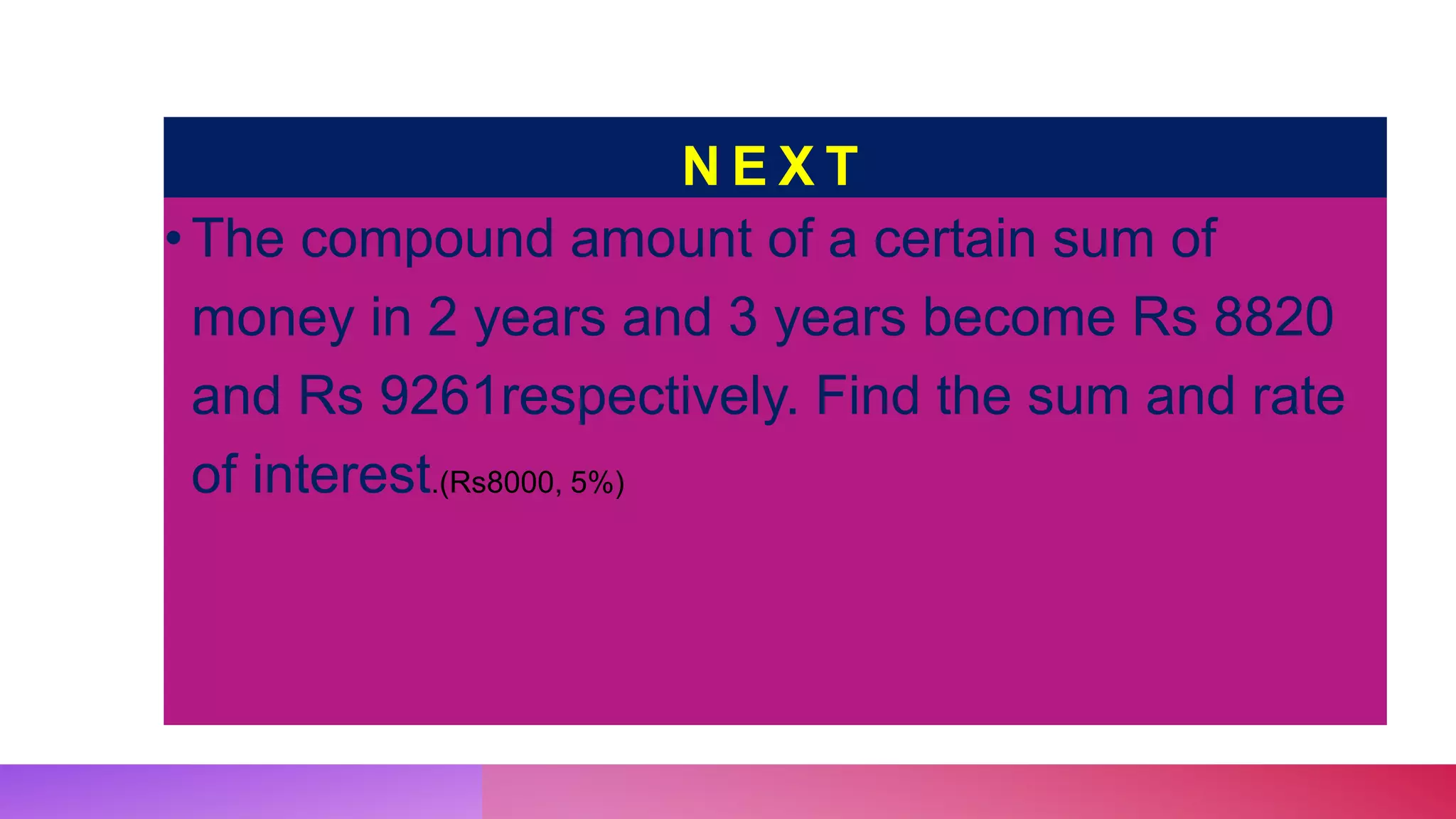 NEXT

• The compound amount of a certain sum of money in 2 years and 3 years become Rs 8820 and Rs 9261respectively. Find the sum and rate of interest.(Rs8000, 5%)